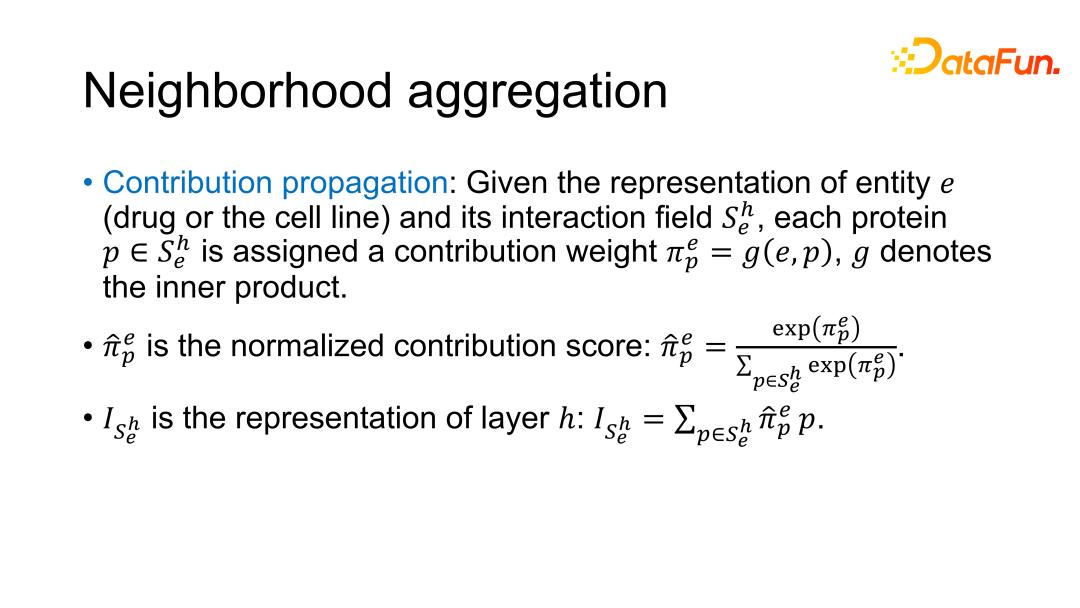 DataFun.

Neighborhood aggregation

• Contribution propagation: Given the representation of entity $e$ (drug or the cell line) and its interaction field $S_e^h$, each protein $p \in S_e^h$ is assigned a contribution weight $\pi_p^e = g(e, p)$, $g$ denotes the inner product.

• $\hat{\pi}_p^e$ is the normalized contribution score: $\hat{\pi}_p^e = \frac{\exp(\pi_p^e)}{\sum_{p \in S_e^h} \exp(\pi_p^e)}$.

• $I_{S_e^h}$ is the representation of layer $h$: $I_{S_e^h} = \sum_{p \in S_e^h} \hat{\pi}_p^e \, p$.